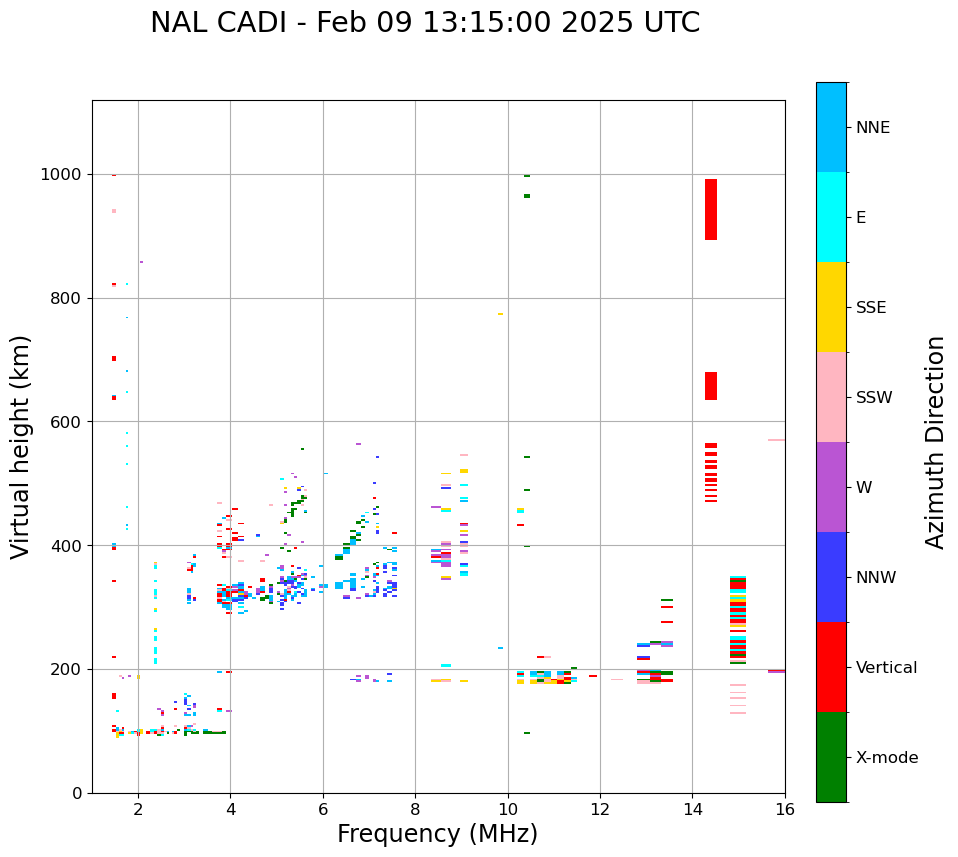 NAL CADI - Feb 09 13:15:00 2025 UTC

Virtual height (km)

1000
800
600
400
200
0

2
4
6
8
10
12
14
16

Frequency (MHz)

NNE
E
SSE
SSW
W
NNW
Vertical
X-mode

Azimuth Direction